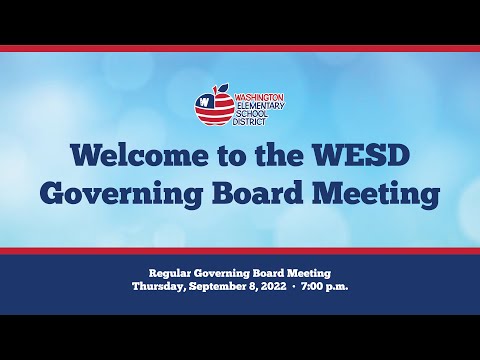 W
WASHINGTON
ELEMENTARY
SCHOOL
DISTRICT

Welcome to the WESD Governing Board Meeting

Regular Governing Board Meeting
Thursday, September 8, 2022 · 7:00 p.m.